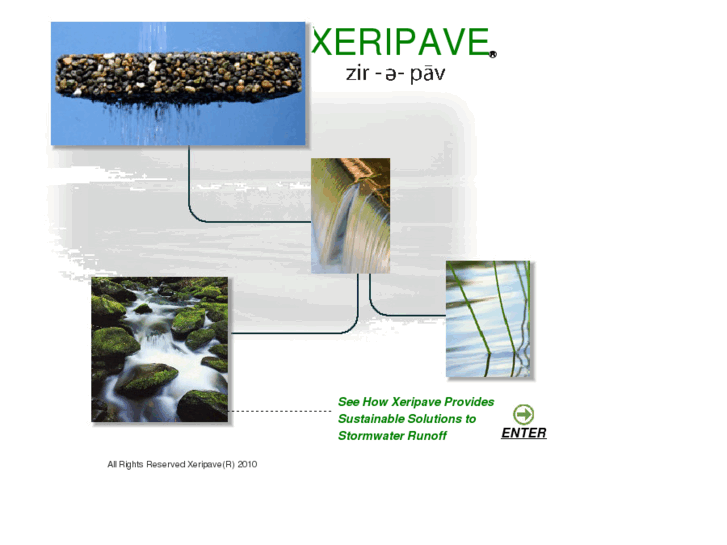 XERIPAVE®
zir -ə- pāv

See How Xeripave Provides Sustainable Solutions to Stormwater Runoff

ENTER

All Rights Reserved Xeripave(R) 2010